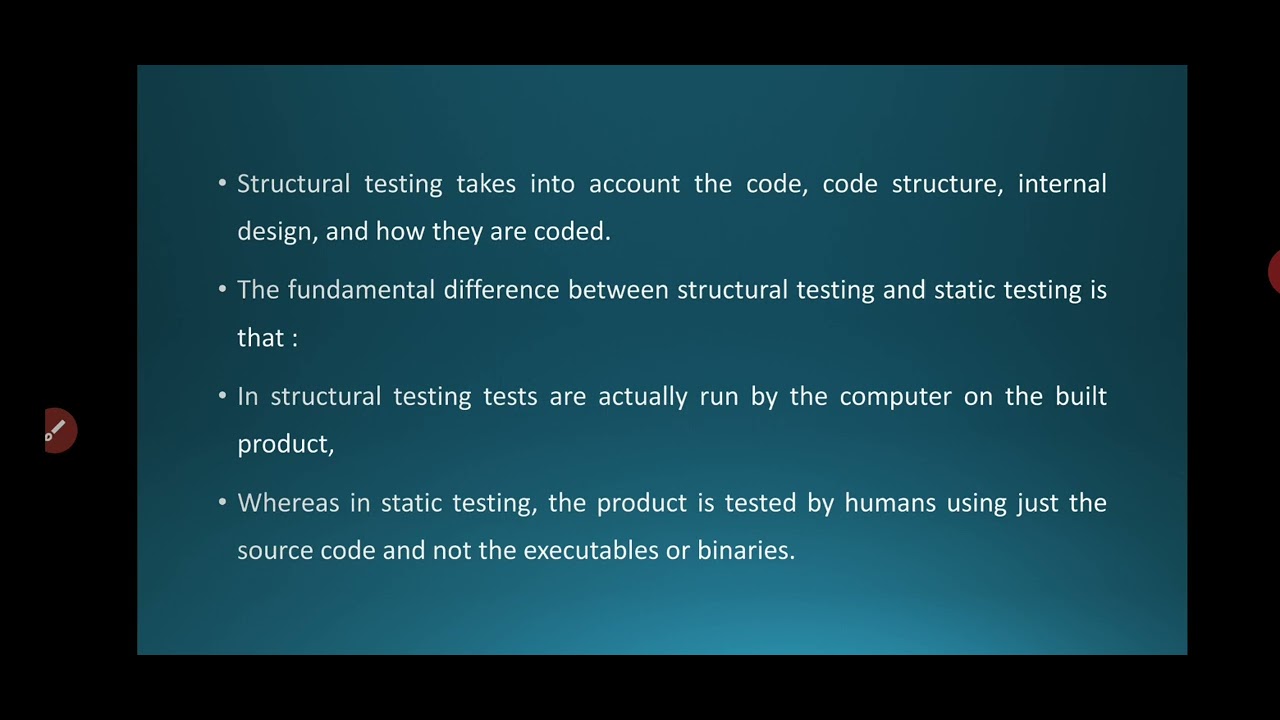 • Structural testing takes into account the code, code structure, internal design, and how they are coded.

• The fundamental difference between structural testing and static testing is that :

• In structural testing tests are actually run by the computer on the built product,

• Whereas in static testing, the product is tested by humans using just the source code and not the executables or binaries.